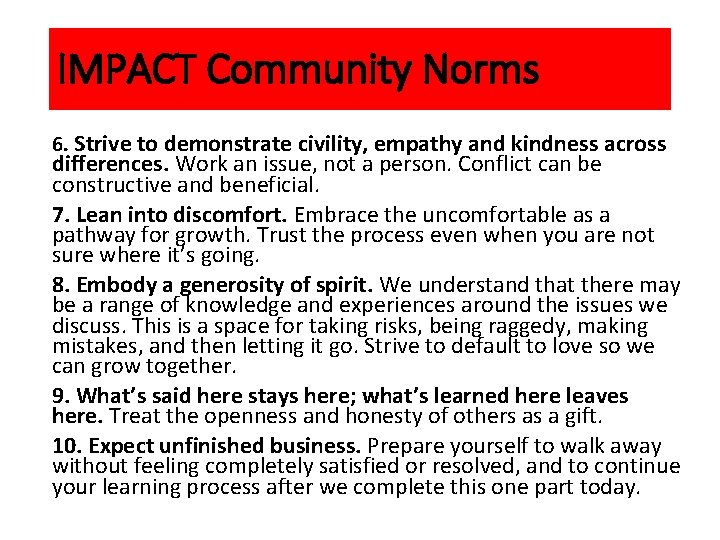 IMPACT Community Norms

6. Strive to demonstrate civility, empathy and kindness across differences. Work an issue, not a person. Conflict can be constructive and beneficial.

7. Lean into discomfort. Embrace the uncomfortable as a pathway for growth. Trust the process even when you are not sure where it's going.

8. Embody a generosity of spirit. We understand that there may be a range of knowledge and experiences around the issues we discuss. This is a space for taking risks, being raggedy, making mistakes, and then letting it go. Strive to default to love so we can grow together.

9. What's said here stays here; what's learned here leaves here. Treat the openness and honesty of others as a gift.

10. Expect unfinished business. Prepare yourself to walk away without feeling completely satisfied or resolved, and to continue your learning process after we complete this one part today.